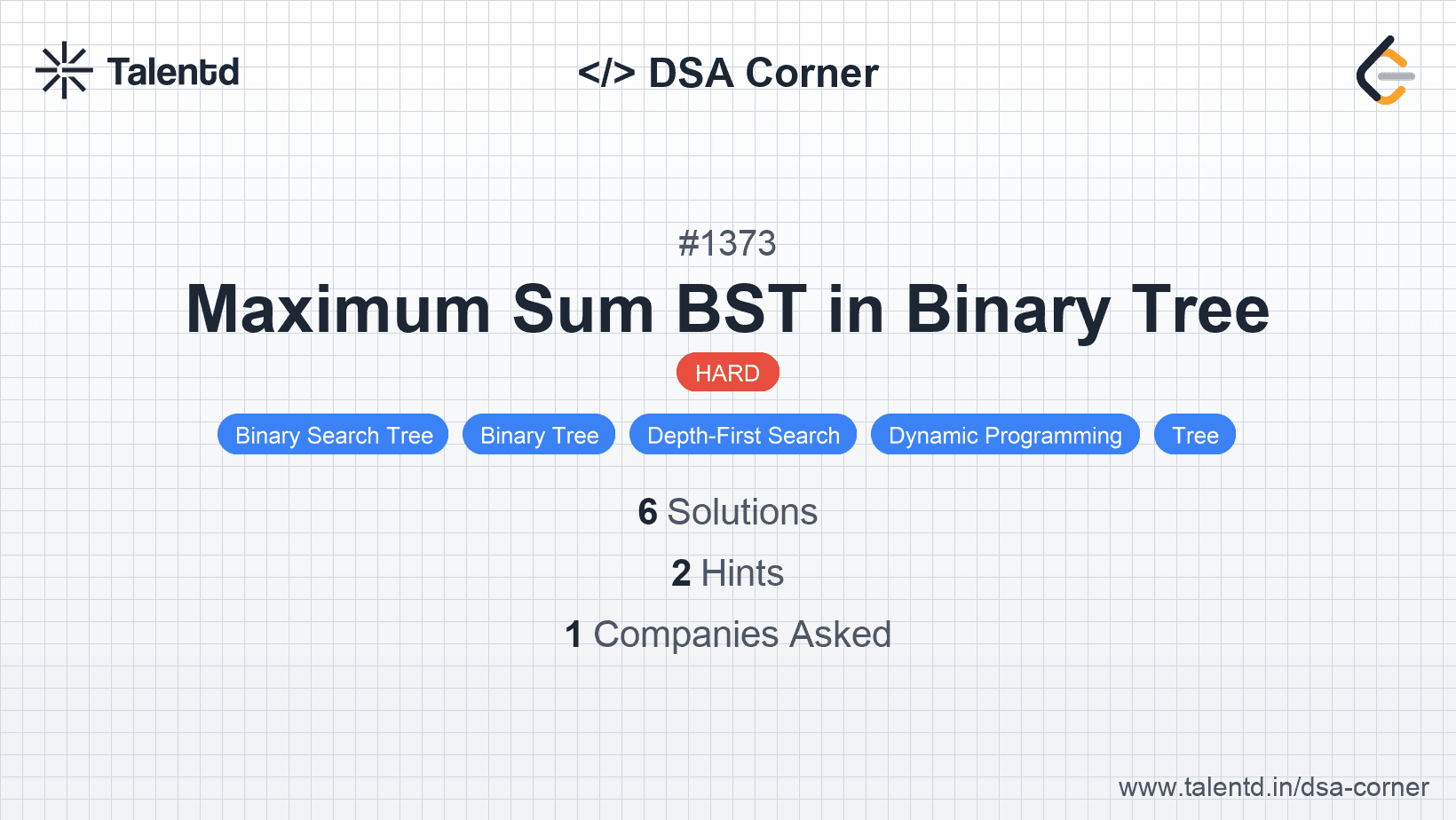 Talentd

</> DSA Corner

#1373

Maximum Sum BST in Binary Tree

HARD

Binary Search Tree Binary Tree Depth-First Search Dynamic Programming Tree

6 Solutions

2 Hints

1 Companies Asked

www.talentd.in/dsa-corner